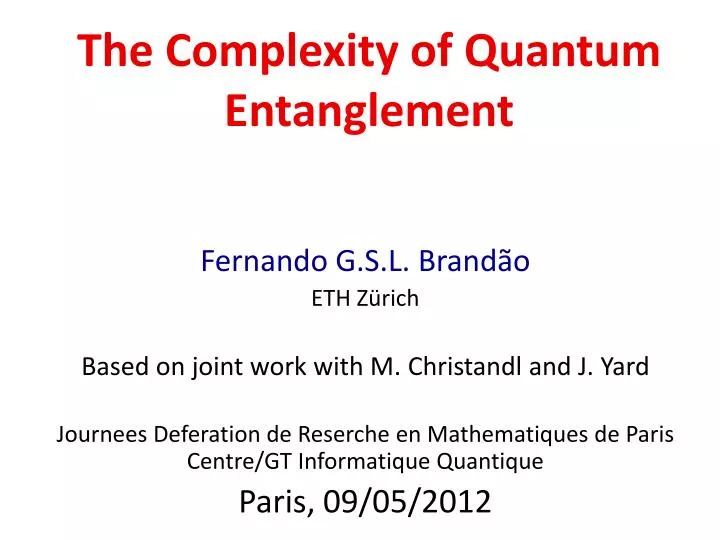 The Complexity of Quantum Entanglement

Fernando G.S.L. Brandão
ETH Zürich

Based on joint work with M. Christandl and J. Yard

Journees Deferation de Reserche en Mathematiques de Paris Centre/GT Informatique Quantique

Paris, 09/05/2012